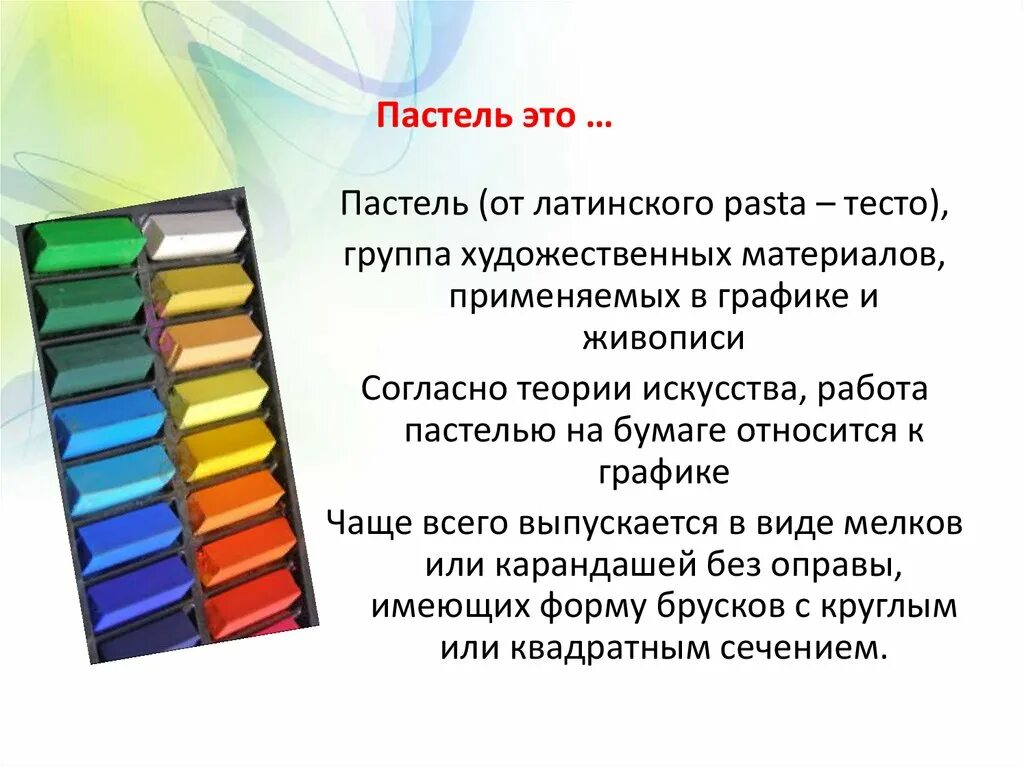 Пастель это …

Пастель (от латинского pasta – тесто), группа художественных материалов, применяемых в графике и живописи

Согласно теории искусства, работа пастелью на бумаге относится к графике

Чаще всего выпускается в виде мелков или карандашей без оправы, имеющих форму брусков с круглым или квадратным сечением.